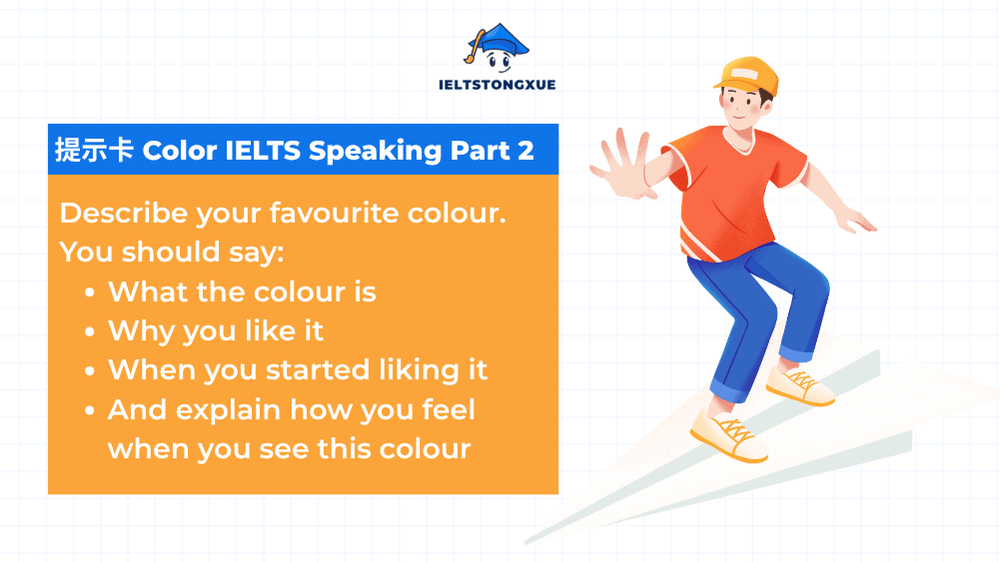 IELTSTONGXUE

提示卡 Color IELTS Speaking Part 2

Describe your favourite colour.
You should say:
- What the colour is
- Why you like it
- When you started liking it
- And explain how you feel when you see this colour